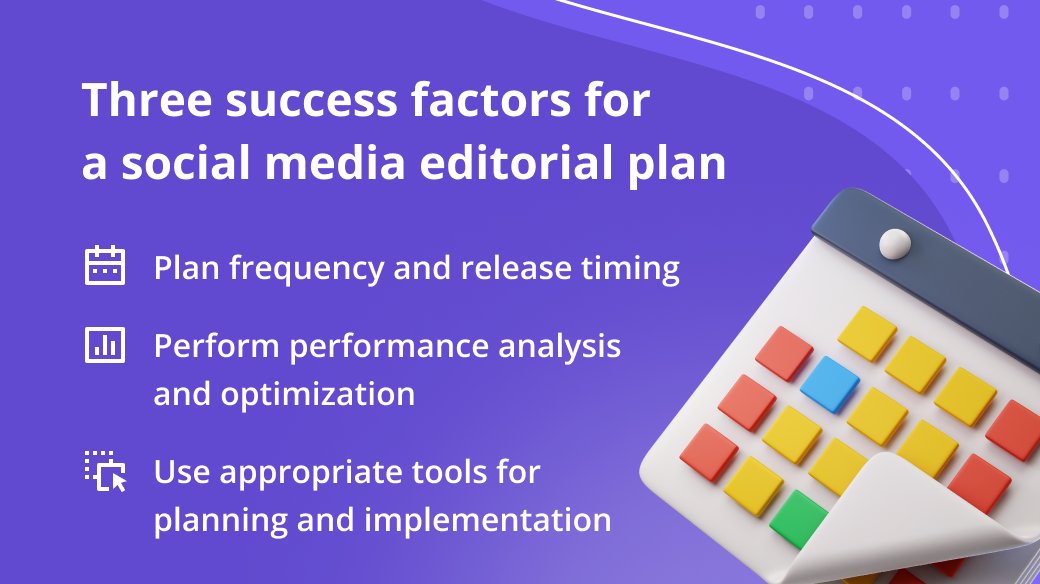 Three success factors for a social media editorial plan

Plan frequency and release timing

Perform performance analysis and optimization

Use appropriate tools for planning and implementation